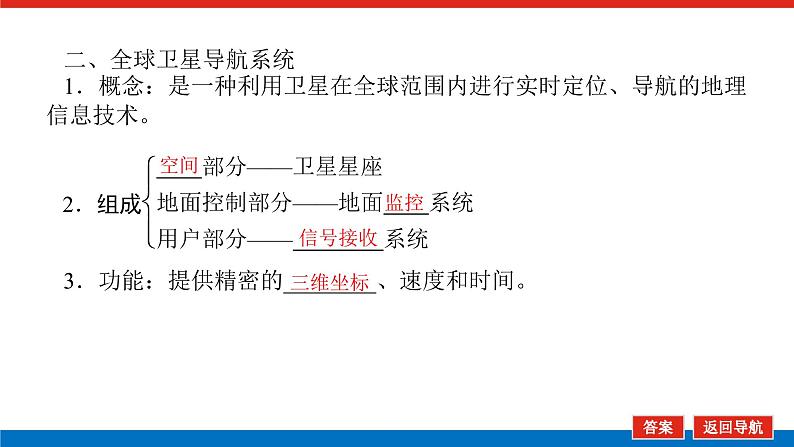 二、全球卫星导航系统

1．概念：是一种利用卫星在全球范围内进行实时定位、导航的地理信息技术。

2．组成
空间部分——卫星星座
地面控制部分——地面监控系统
用户部分——信号接收系统

3．功能：提供精密的三维坐标、速度和时间。

答案
返回导航